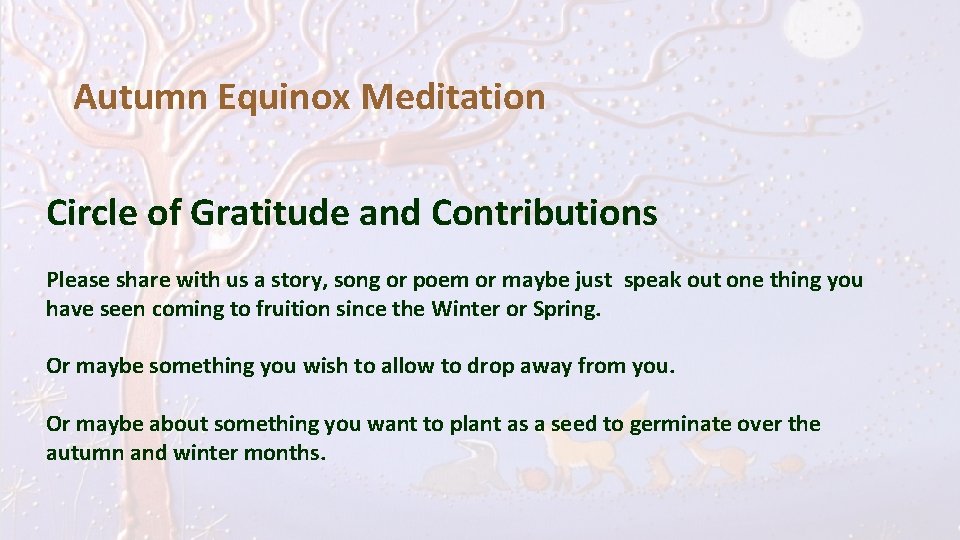 Autumn Equinox Meditation

Circle of Gratitude and Contributions

Please share with us a story, song or poem or maybe just speak out one thing you have seen coming to fruition since the Winter or Spring.

Or maybe something you wish to allow to drop away from you.

Or maybe about something you want to plant as a seed to germinate over the autumn and winter months.